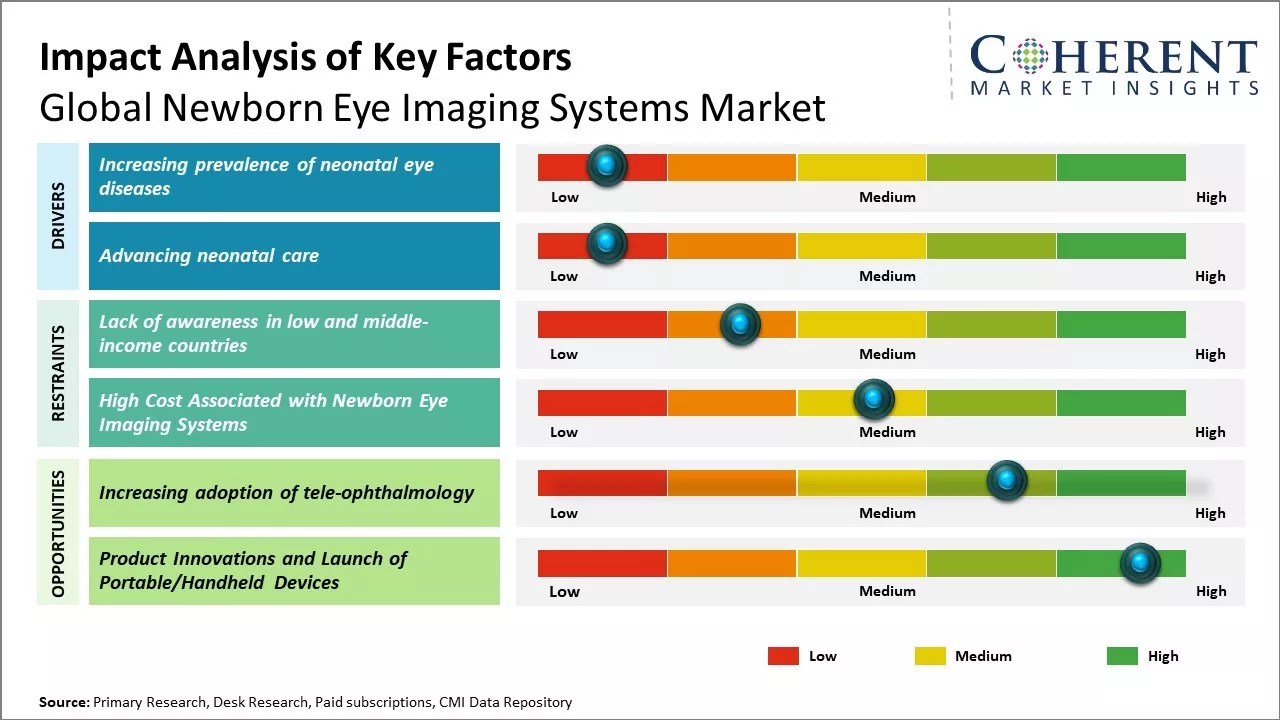 Impact Analysis of Key Factors
Global Newborn Eye Imaging Systems Market

COHERENT
MARKET INSIGHTS

DRIVERS

Increasing prevalence of neonatal eye diseases

Low Medium High

Advancing neonatal care

Low Medium High

RESTRAINTS

Lack of awareness in low and middle-income countries

Low Medium High

High Cost Associated with Newborn Eye Imaging Systems

Low Medium High

OPPORTUNITIES

Increasing adoption of tele-ophthalmology

Low Medium High

Product Innovations and Launch of Portable/Handheld Devices

Low Medium High

Low Medium High

Source: Primary Research, Desk Research, Paid subscriptions, CMI Data Repository